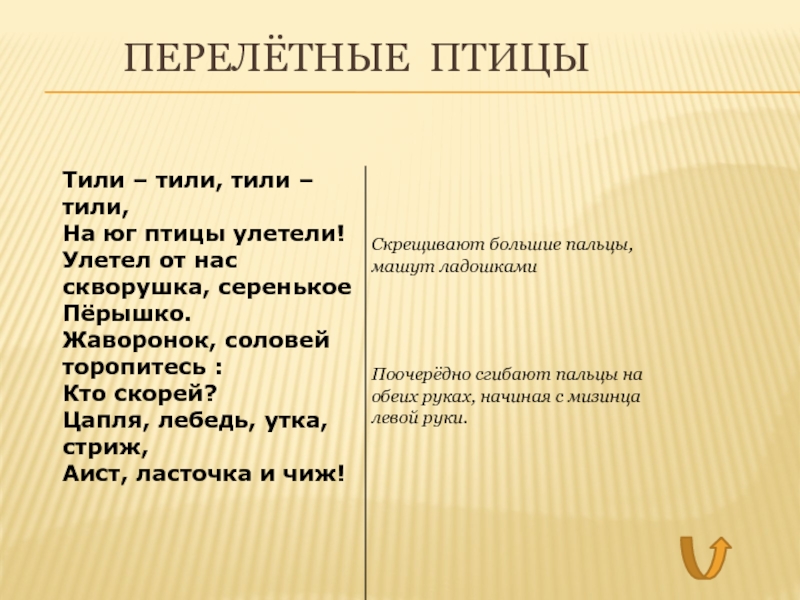 ПЕРЕЛЁТНЫЕ ПТИЦЫ

Тили – тили, тили – тили,
На юг птицы улетели!
Улетел от нас скворушка, серенькое Пёрышко.
Жаворонок, соловей торопитесь :
Кто скорей?
Цапля, лебедь, утка, стриж,
Аист, ласточка и чиж!

Скрещивают большие пальцы, машут ладошками

Поочерёдно сгибают пальцы на обеих руках, начиная с мизинца левой руки.